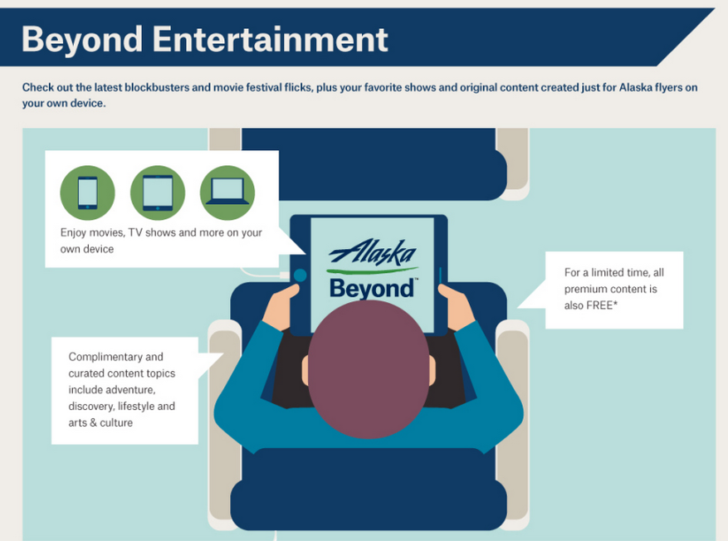 Beyond Entertainment

Check out the latest blockbusters and movie festival flicks, plus your favorite shows and original content created just for Alaska flyers on your own device.

Enjoy movies, TV shows and more on your own device

Alaska
Beyond™

For a limited time, all premium content is also FREE*

Complimentary and curated content topics include adventure, discovery, lifestyle and arts & culture